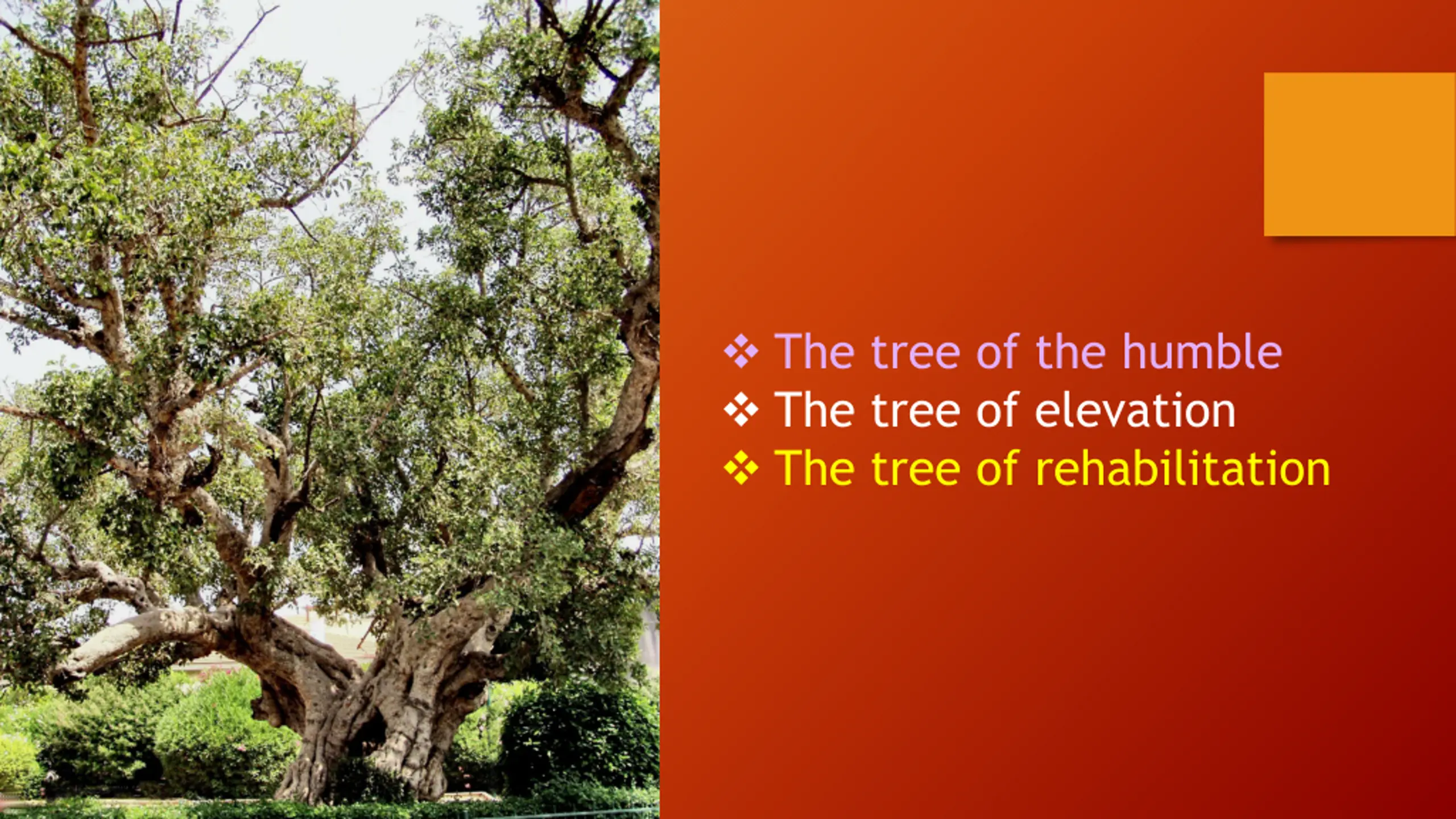 ❖ The tree of the humble
❖ The tree of elevation
❖ The tree of rehabilitation